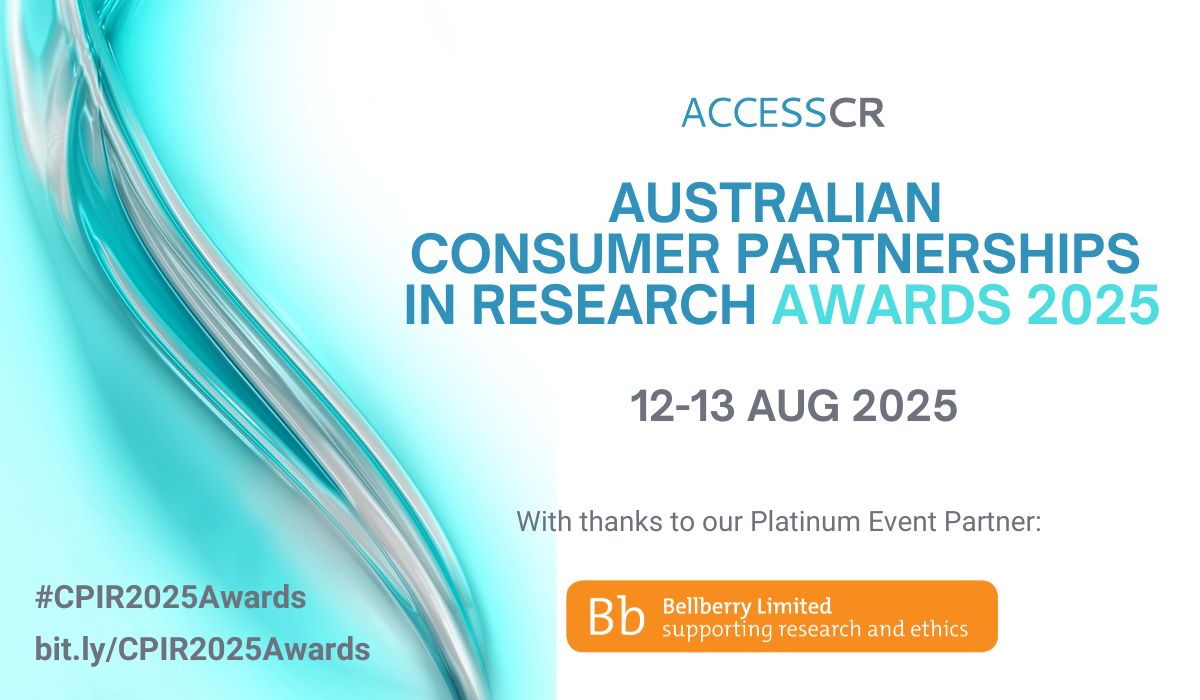 ACCESSCR

AUSTRALIAN CONSUMER PARTNERSHIPS IN RESEARCH AWARDS 2025

12-13 AUG 2025

With thanks to our Platinum Event Partner:

Bb Bellberry Limited supporting research and ethics

#CPIR2025Awards
bit.ly/CPIR2025Awards